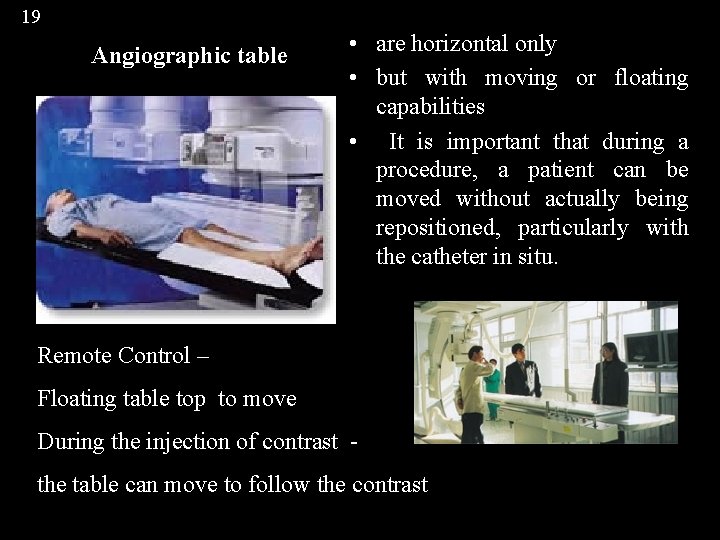 19

Angiographic table

• are horizontal only
• but with moving or floating capabilities
• It is important that during a procedure, a patient can be moved without actually being repositioned, particularly with the catheter in situ.

Remote Control –

Floating table top to move

During the injection of contrast -

the table can move to follow the contrast